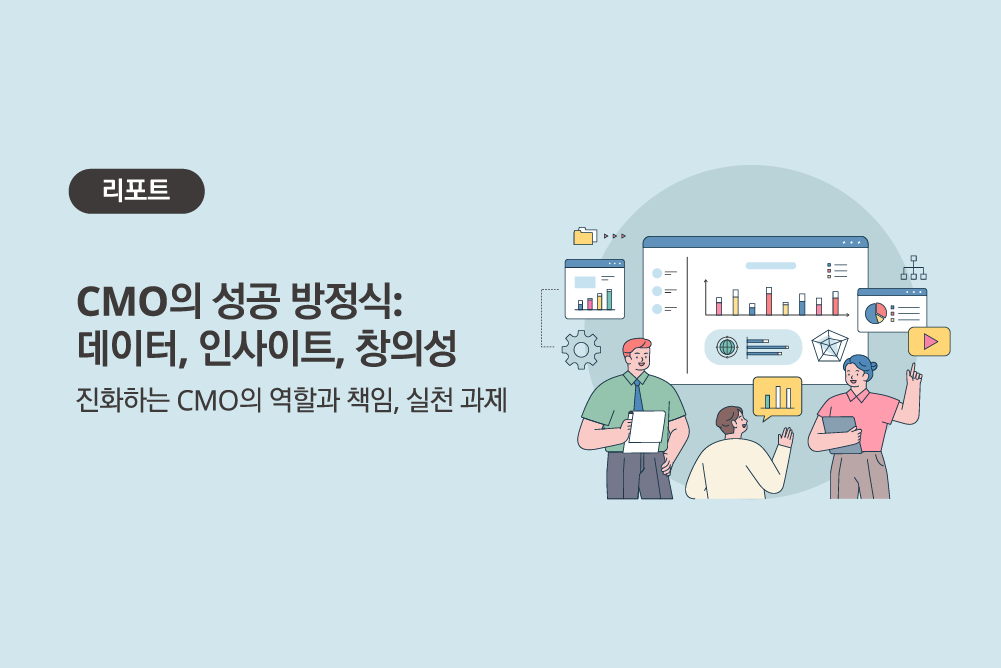 리포트

CMO의 성공 방정식: 데이터, 인사이트, 창의성

진화하는 CMO의 역할과 책임, 실천 과제